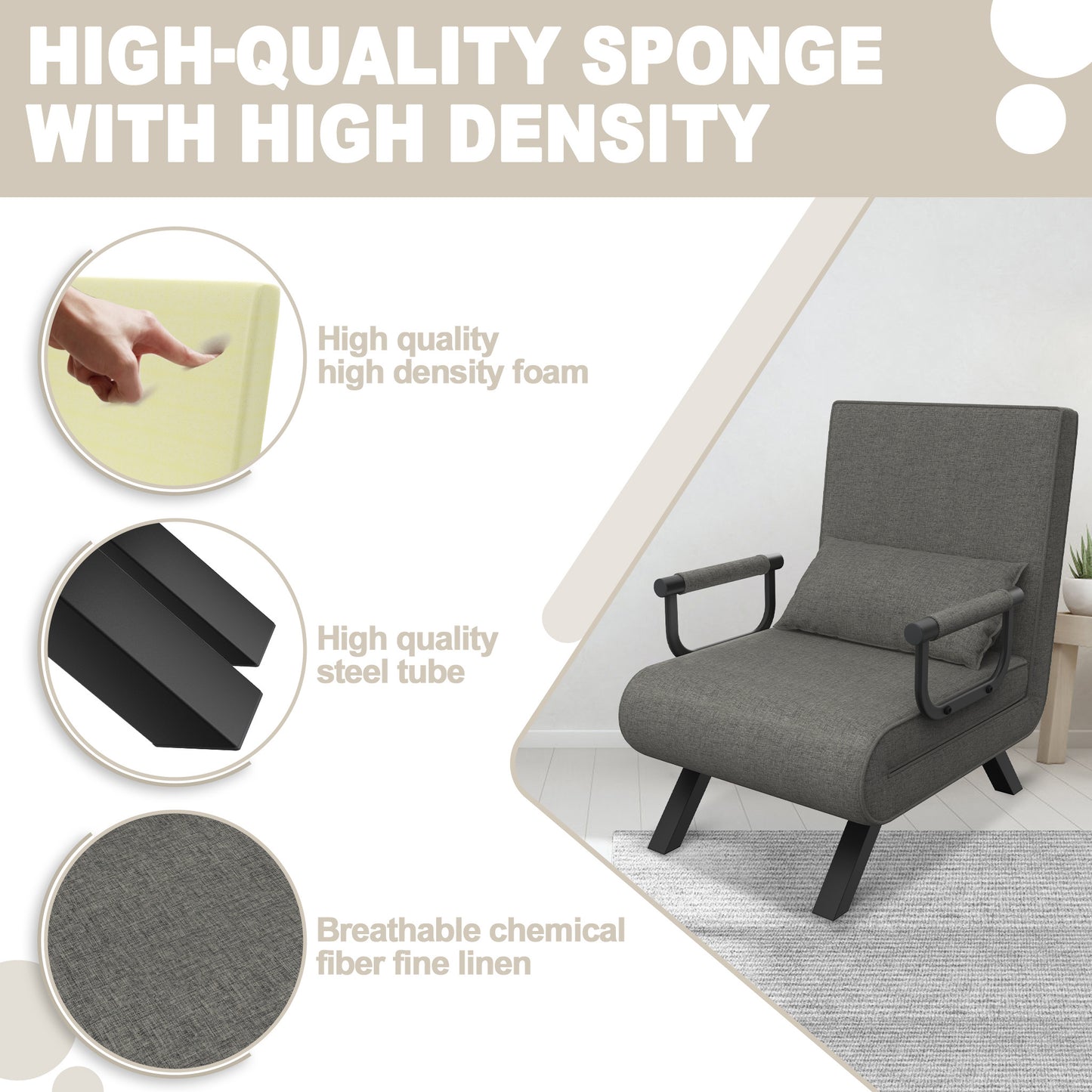 HIGH-QUALITY SPONGE WITH HIGH DENSITY

High quality high density foam

High quality steel tube

Breathable chemical fiber fine linen